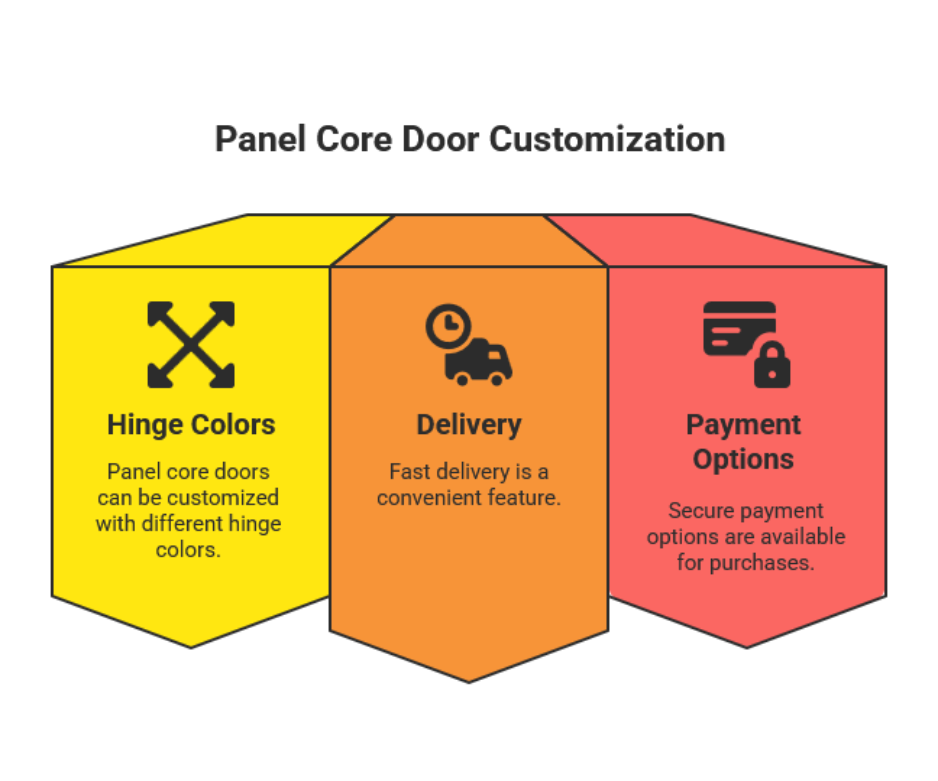 Panel Core Door Customization

Hinge Colors

Panel core doors can be customized with different hinge colors.

Delivery

Fast delivery is a convenient feature.

Payment Options

Secure payment options are available for purchases.